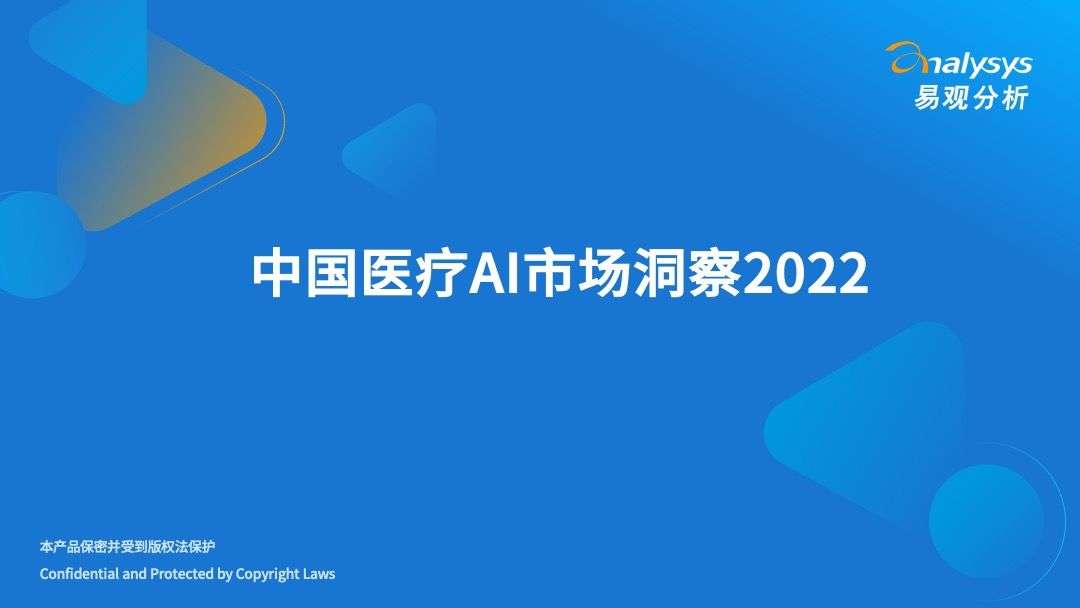 analysys
易观分析

中国医疗AI市场洞察2022

本产品保密并受到版权法保护
Confidential and Protected by Copyright Laws